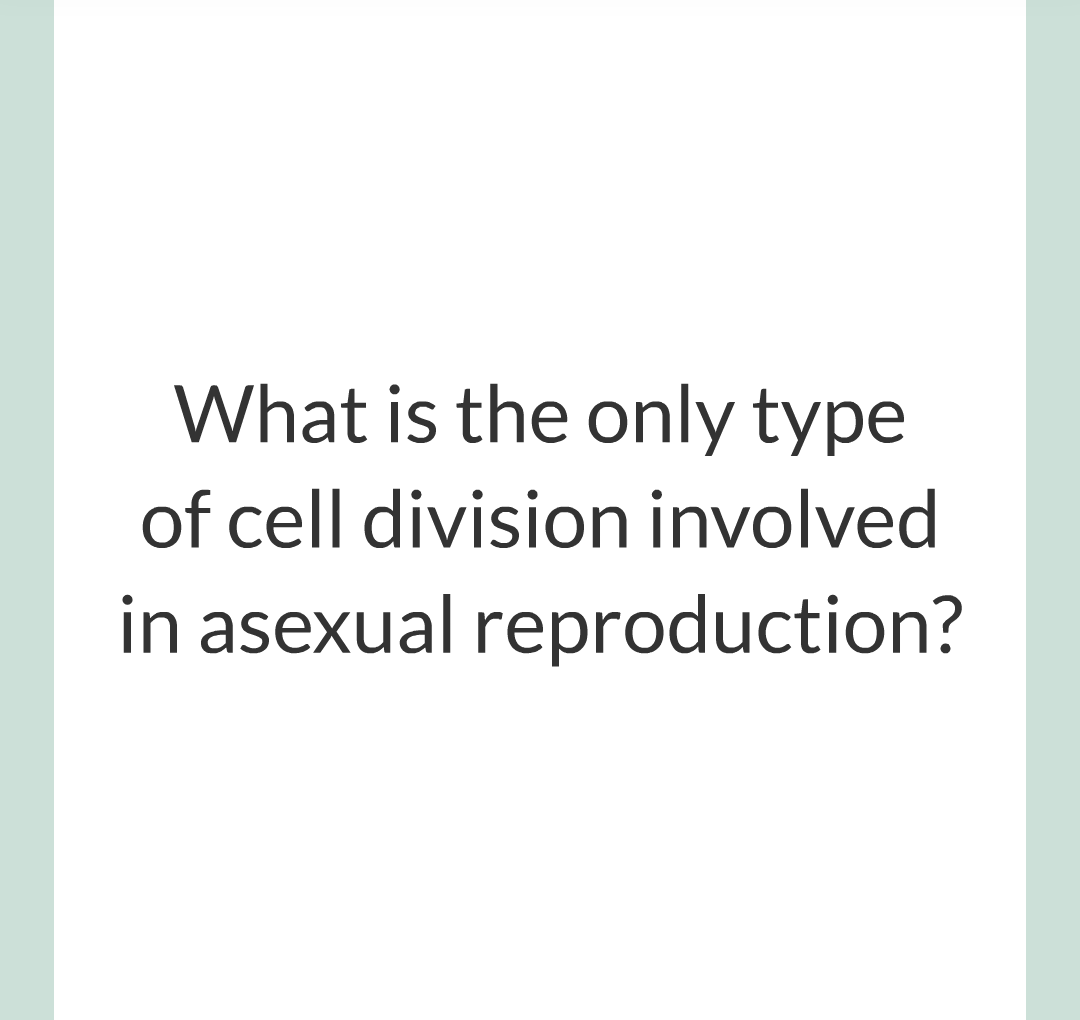 What is the only type of cell division involved in asexual reproduction?